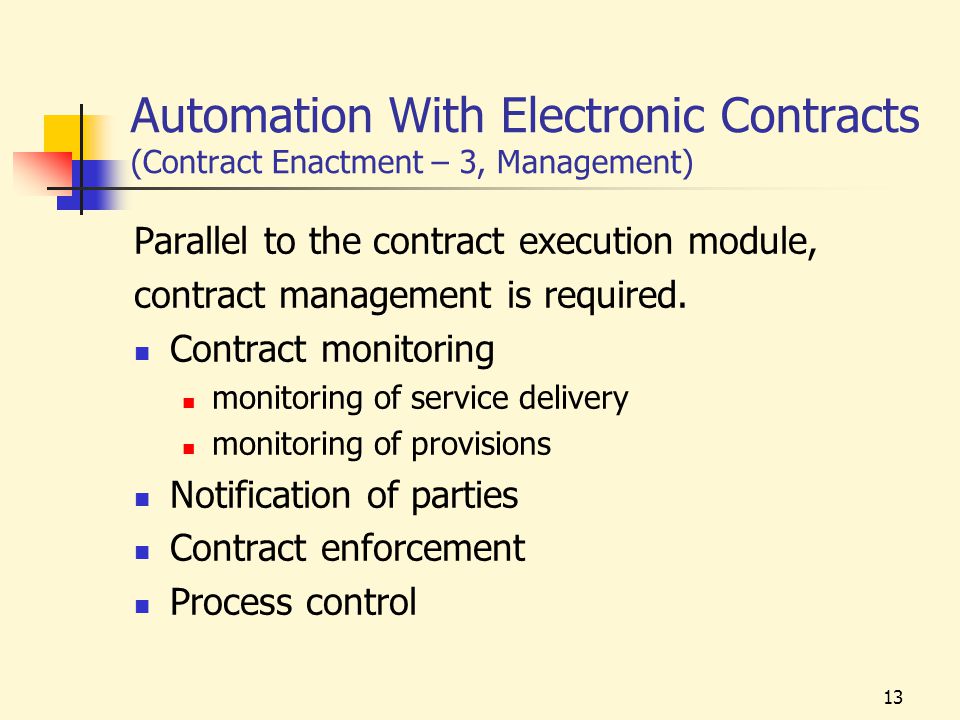 Automation With Electronic Contracts
(Contract Enactment – 3, Management)

Parallel to the contract execution module, contract management is required.

- Contract monitoring
  - monitoring of service delivery
  - monitoring of provisions
- Notification of parties
- Contract enforcement
- Process control

13